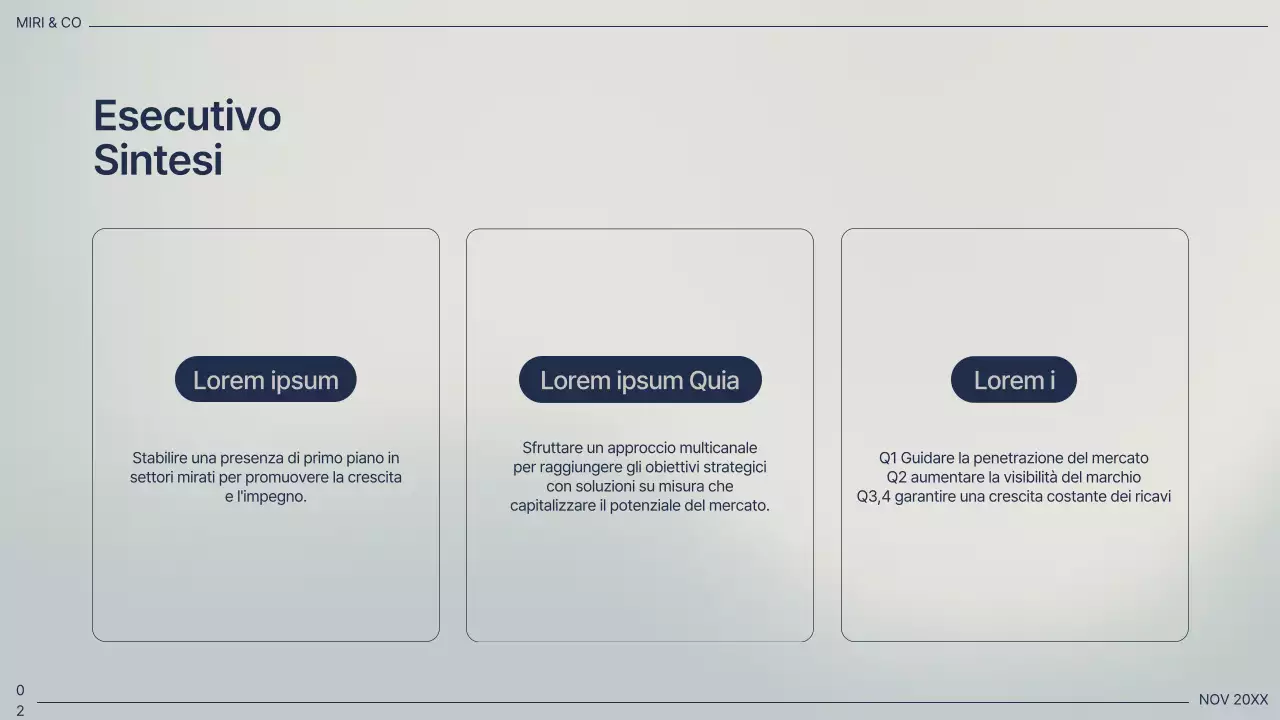 MIRI & CO

Esecutivo
Sintesi

Lorem ipsum

Stabilire una presenza di primo piano in settori mirati per promuovere la crescita e l'impegno.

Lorem ipsum Quia

Sfruttare un approccio multicanale per raggiungere gli obiettivi strategici con soluzioni su misura che capitalizzare il potenziale del mercato.

Lorem i

Q1 Guidare la penetrazione del mercato
Q2 aumentare la visibilità del marchio
Q3,4 garantire una crescita costante dei ricavi

0
2

NOV 20XX